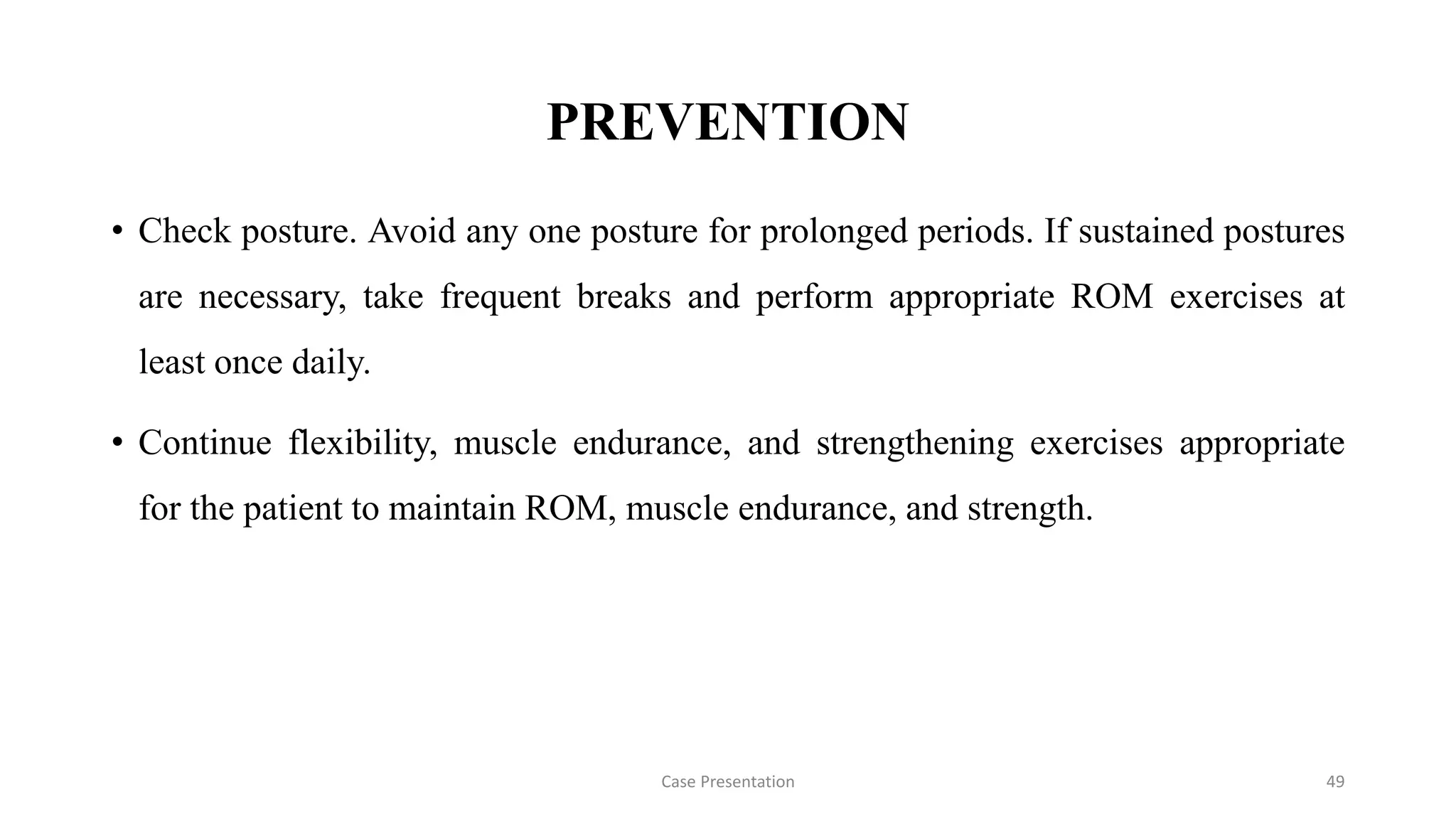 PREVENTION

• Check posture. Avoid any one posture for prolonged periods. If sustained postures are necessary, take frequent breaks and perform appropriate ROM exercises at least once daily.

• Continue flexibility, muscle endurance, and strengthening exercises appropriate for the patient to maintain ROM, muscle endurance, and strength.

Case Presentation

49